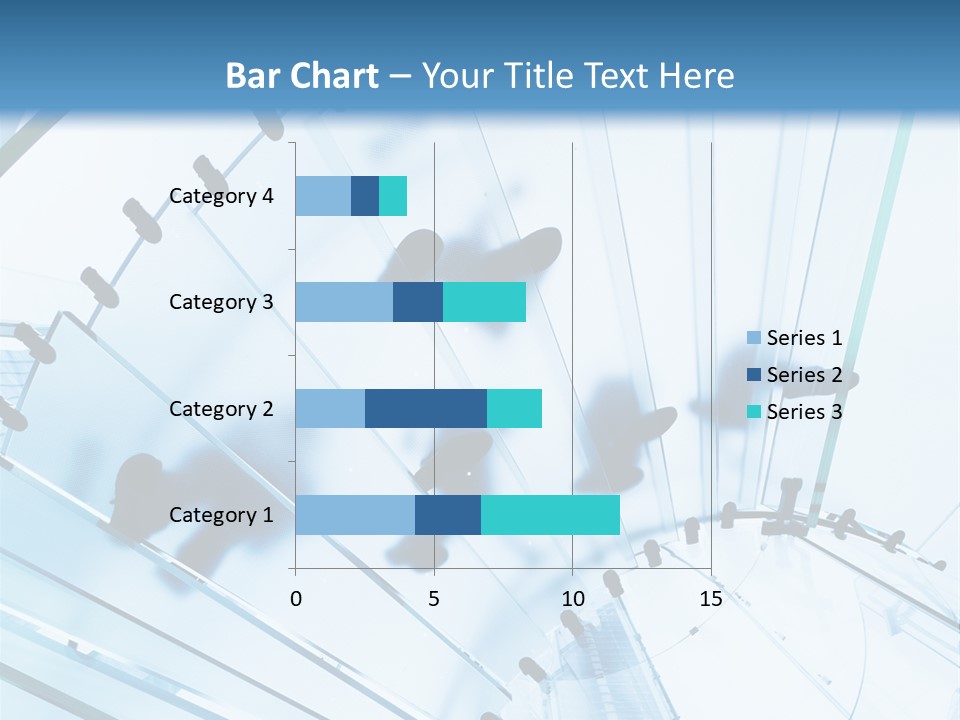 Bar Chart – Your Title Text Here

Category 4
Category 3
Category 2
Category 1

0
5
10
15

Series 1
Series 2
Series 3